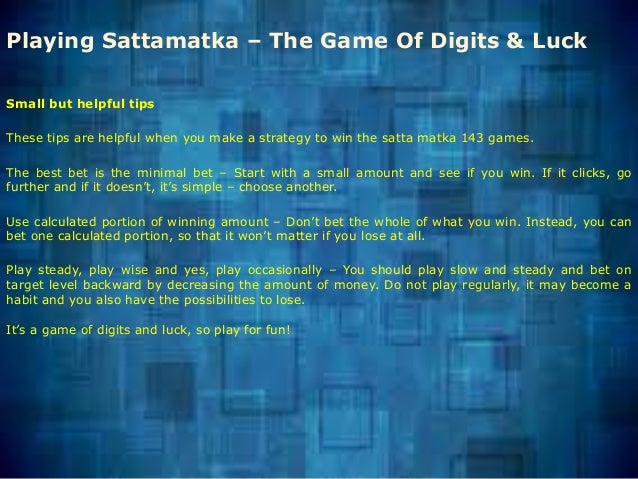 Playing Sattamatka – The Game Of Digits & Luck

Small but helpful tips

These tips are helpful when you make a strategy to win the satta matka 143 games.

The best bet is the minimal bet – Start with a small amount and see if you win. If it clicks, go further and if it doesn't, it's simple – choose another.

Use calculated portion of winning amount – Don't bet the whole of what you win. Instead, you can bet one calculated portion, so that it won't matter if you lose at all.

Play steady, play wise and yes, play occasionally – You should play slow and steady and bet on target level backward by decreasing the amount of money. Do not play regularly, it may become a habit and you also have the possibilities to lose.

It's a game of digits and luck, so play for fun!